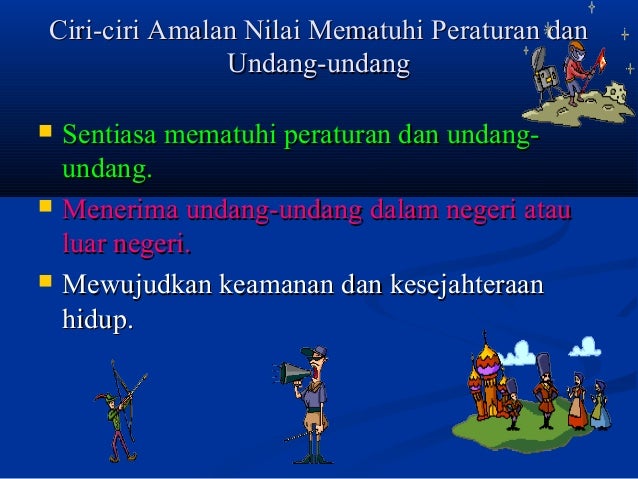 Ciri-ciri Amalan Nilai Mematuhi Peraturan dan Undang-undang

Sentiasa mematuhi peraturan dan undang-undang.

Menerima undang-undang dalam negeri atau luar negeri.

Mewujudkan keamanan dan kesejahteraan hidup.